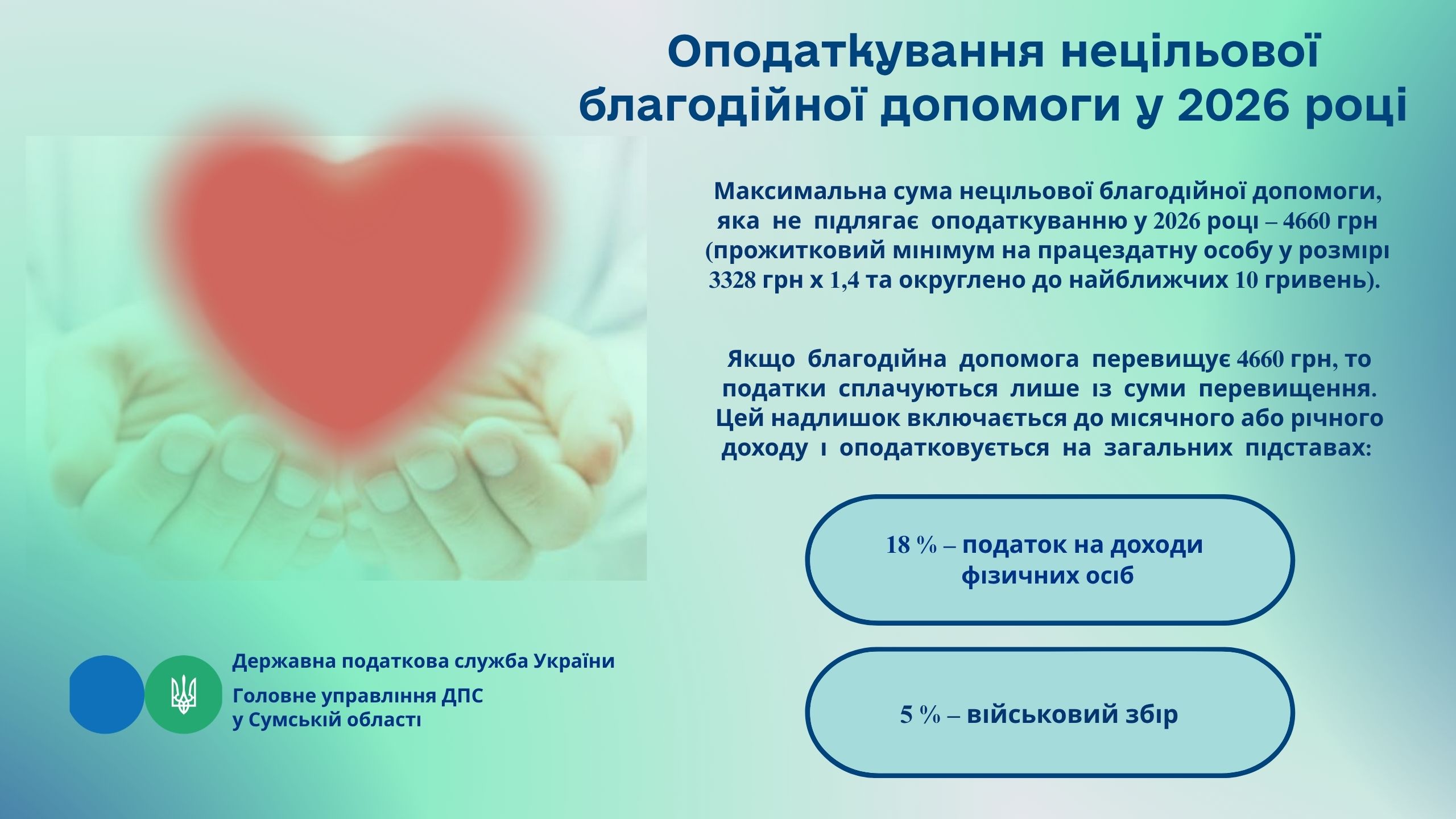 Оподаткування нецільової благодійної допомоги у 2026 році

Максимальна сума нецільової благодійної допомоги, яка не підлягає оподаткуванню у 2026 році – 4660 грн (прожитковий мінімум на працездатну особу у розмірі 3328 грн х 1,4 та округлено до найближчих 10 гривень).

Якщо благодійна допомога перевищує 4660 грн, то податки сплачуються лише із суми перевищення. Цей надлишок включається до місячного або річного доходу і оподатковується на загальних підставах:

18 % – податок на доходи фізичних осіб

5 % – військовий збір

Державна податкова служба України
Головне управління ДПС у Сумській області